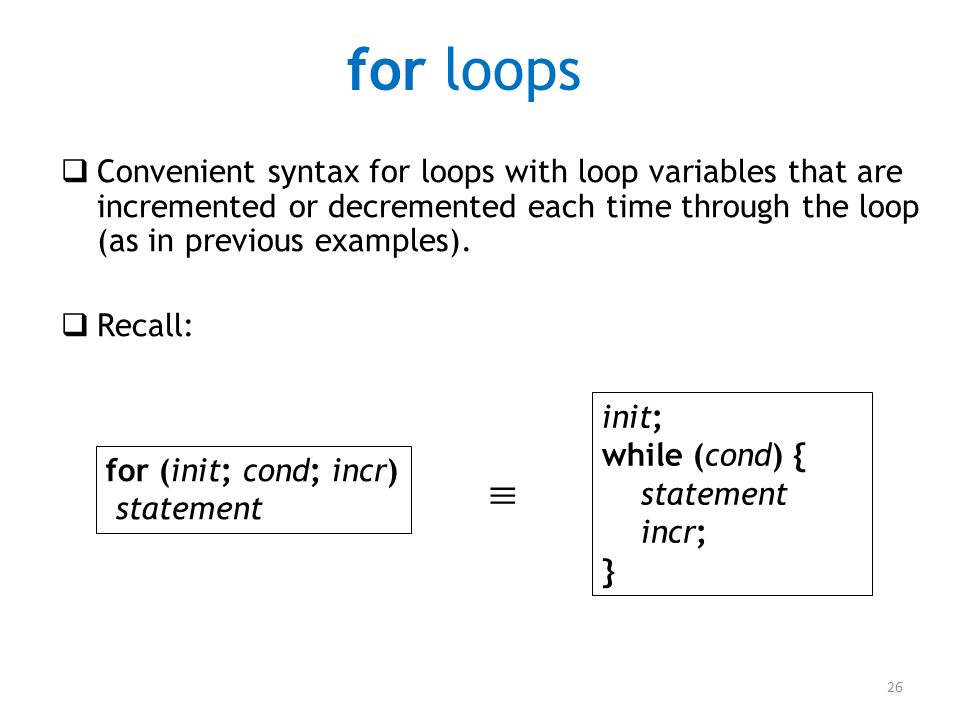 for loops

❑ Convenient syntax for loops with loop variables that are incremented or decremented each time through the loop (as in previous examples).

❑ Recall:

for (init; cond; incr)
statement

$\equiv$

init;
while (cond) {
statement
incr;
}

26